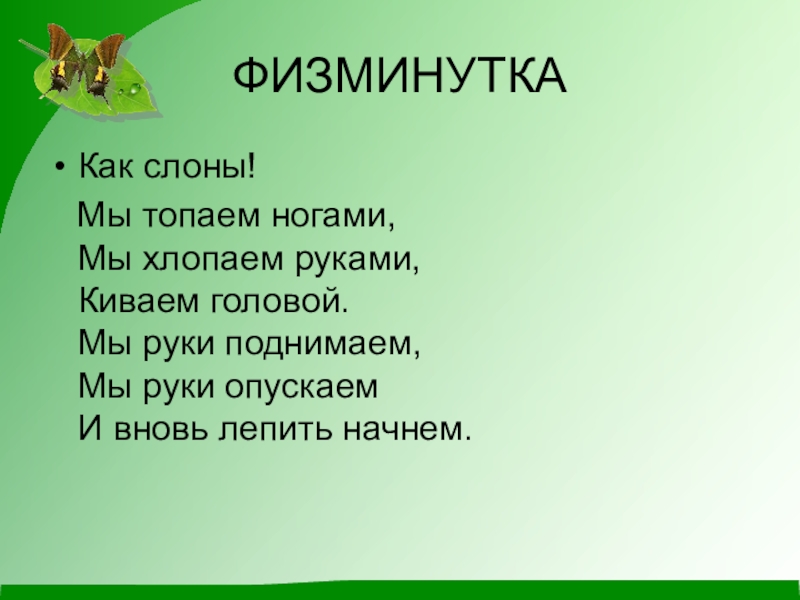 ФИЗМИНУТКА

• Как слоны!

Мы топаем ногами,
Мы хлопаем руками,
Киваем головой.
Мы руки поднимаем,
Мы руки опускаем
И вновь лепить начнем.